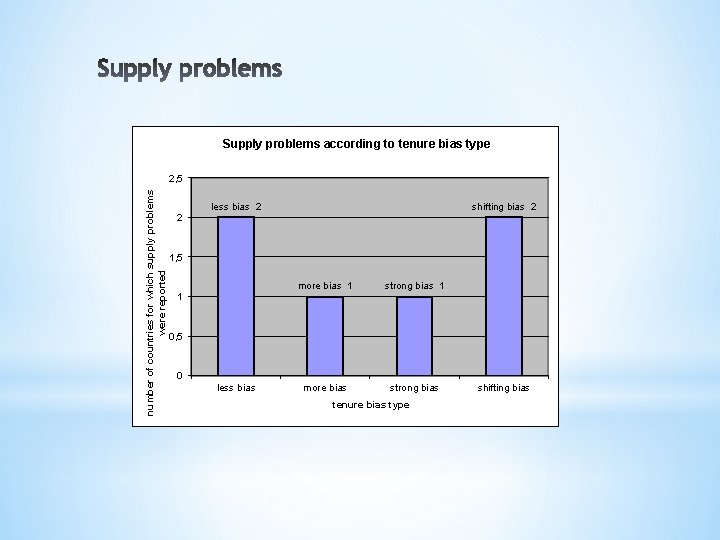 Supply problems

Supply problems according to tenure bias type

number of countries for which supply problems were reported

2,5
2
1,5
1
0,5
0

less bias 2
more bias 1
strong bias 1
shifting bias 2

less bias
more bias
strong bias
shifting bias

tenure bias type